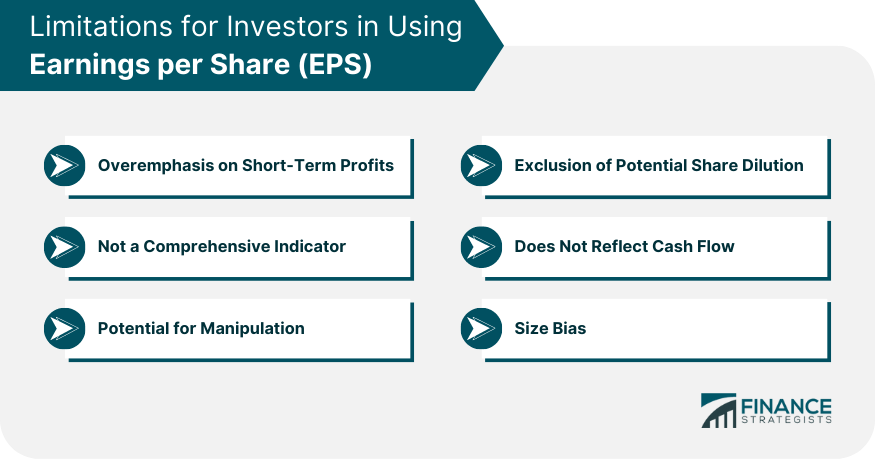 Limitations for Investors in Using
Earnings per Share (EPS)

Overemphasis on Short-Term Profits

Not a Comprehensive Indicator

Potential for Manipulation

Exclusion of Potential Share Dilution

Does Not Reflect Cash Flow

Size Bias

FINANCE STRATEGISTS